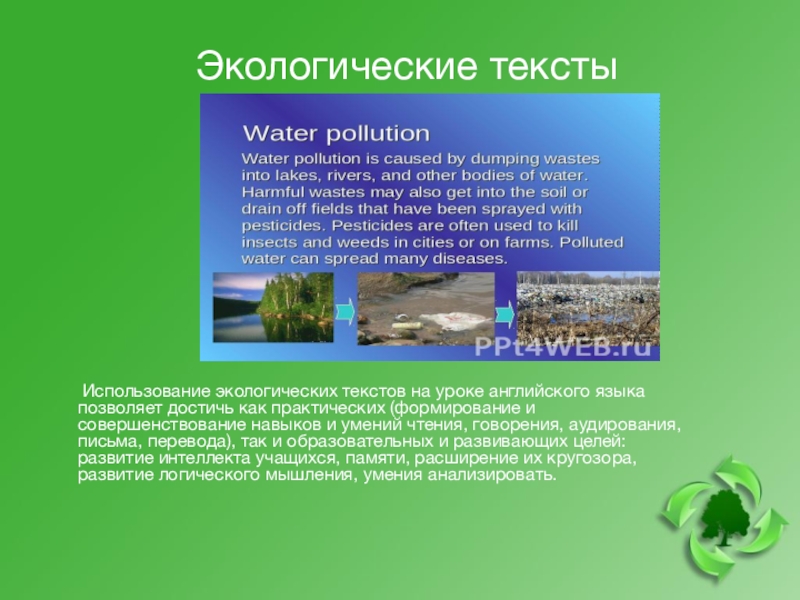 Экологические тексты

Water pollution

Water pollution is caused by dumping wastes into lakes, rivers, and other bodies of water. Harmful wastes may also get into the soil or drain off fields that have been sprayed with pesticides. Pesticides are often used to kill insects and weeds in cities or on farms. Polluted water can spread many diseases.

PPt4WEB.ru

Использование экологических текстов на уроке английского языка позволяет достичь как практических (формирование и совершенствование навыков и умений чтения, говорения, аудирования, письма, перевода), так и образовательных и развивающих целей: развитие интеллекта учащихся, памяти, расширение их кругозора, развитие логического мышления, умения анализировать.